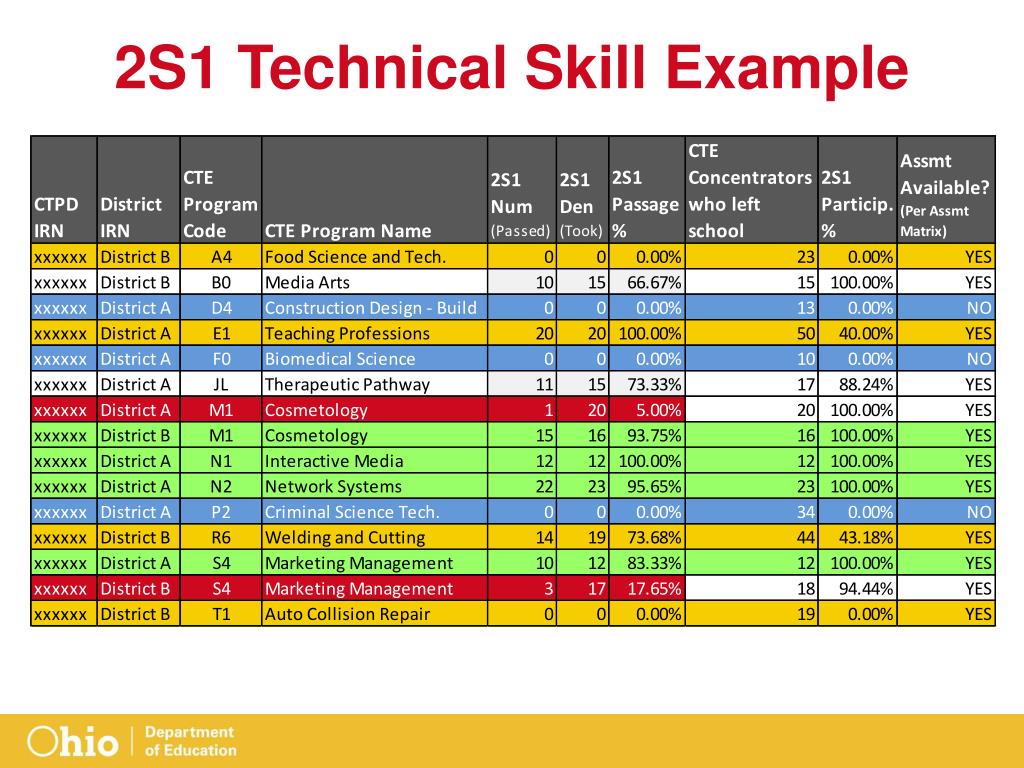 2S1 Technical Skill Example

| CTPD IRN | District IRN | CTE Program Code | CTE Program Name | 2S1 Num (Passed) | 2S1 Den (Took) | 2S1 Passage % | CTE Concentrators who left school | 2S1 Particip. % | Assmt Available? (Per Assmt Matrix) |
|---|---|---|---|---|---|---|---|---|---|
| xxxxxx | District B | A4 | Food Science and Tech. | 0 | 0 | 0.00% | 23 | 0.00% | YES |
| xxxxxx | District B | B0 | Media Arts | 10 | 15 | 66.67% | 15 | 100.00% | YES |
| xxxxxx | District A | D4 | Construction Design - Build | 0 | 0 | 0.00% | 13 | 0.00% | NO |
| xxxxxx | District A | E1 | Teaching Professions | 20 | 20 | 100.00% | 50 | 40.00% | YES |
| xxxxxx | District A | F0 | Biomedical Science | 0 | 0 | 0.00% | 10 | 0.00% | NO |
| xxxxxx | District A | JL | Therapeutic Pathway | 11 | 15 | 73.33% | 17 | 88.24% | YES |
| xxxxxx | District A | M1 | Cosmetology | 1 | 20 | 5.00% | 20 | 100.00% | YES |
| xxxxxx | District B | M1 | Cosmetology | 15 | 16 | 93.75% | 16 | 100.00% | YES |
| xxxxxx | District A | N1 | Interactive Media | 12 | 12 | 100.00% | 12 | 100.00% | YES |
| xxxxxx | District A | N2 | Network Systems | 22 | 23 | 95.65% | 23 | 100.00% | YES |
| xxxxxx | District A | P2 | Criminal Science Tech. | 0 | 0 | 0.00% | 34 | 0.00% | NO |
| xxxxxx | District B | R6 | Welding and Cutting | 14 | 19 | 73.68% | 44 | 43.18% | YES |
| xxxxxx | District A | S4 | Marketing Management | 10 | 12 | 83.33% | 12 | 100.00% | YES |
| xxxxxx | District B | S4 | Marketing Management | 3 | 17 | 17.65% | 18 | 94.44% | YES |
| xxxxxx | District B | T1 | Auto Collision Repair | 0 | 0 | 0.00% | 19 | 0.00% | YES |

Ohio | Department of Education